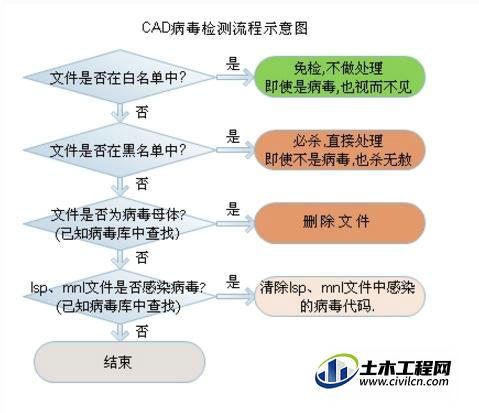 CAD病毒检测流程示意图

文件是否在白名单中?

是

免检,不做处理
即使是病毒,也视而不见

否

文件是否在黑名单中?

是

必杀,直接处理
即使不是病毒,也杀无赦

否

文件是否为病毒母体?
(已知病毒库中查找)

是

删除文件

否

lsp、mnl文件是否感染病毒?
(已知病毒库中查找)

是

清除lsp、mnl文件中感染的病毒代码.

否

结束

土木工程网
www.civilcn.com